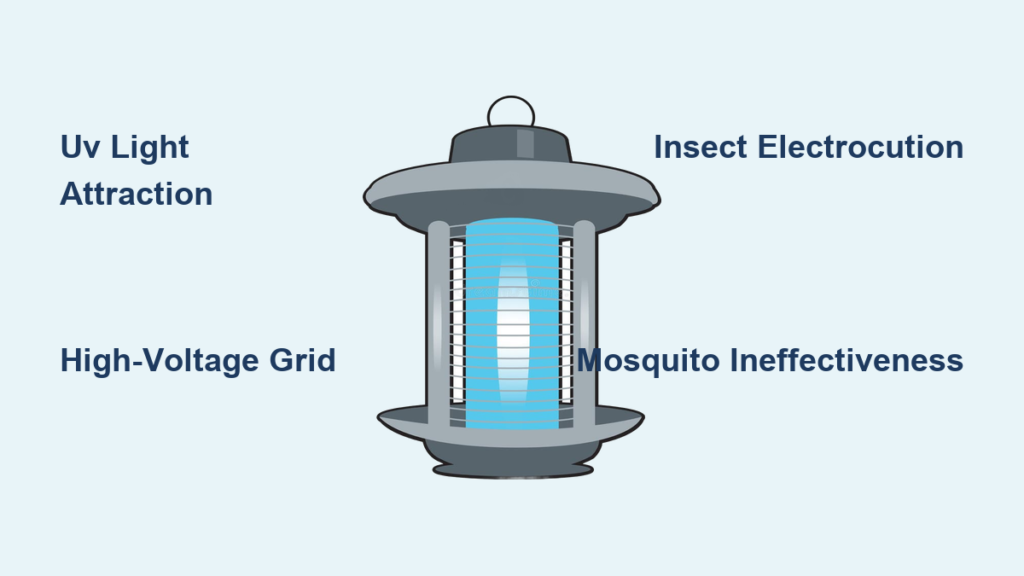 Uv Light Attraction

Insect Electrocution

High-Voltage Grid

Mosquito Ineffectiveness